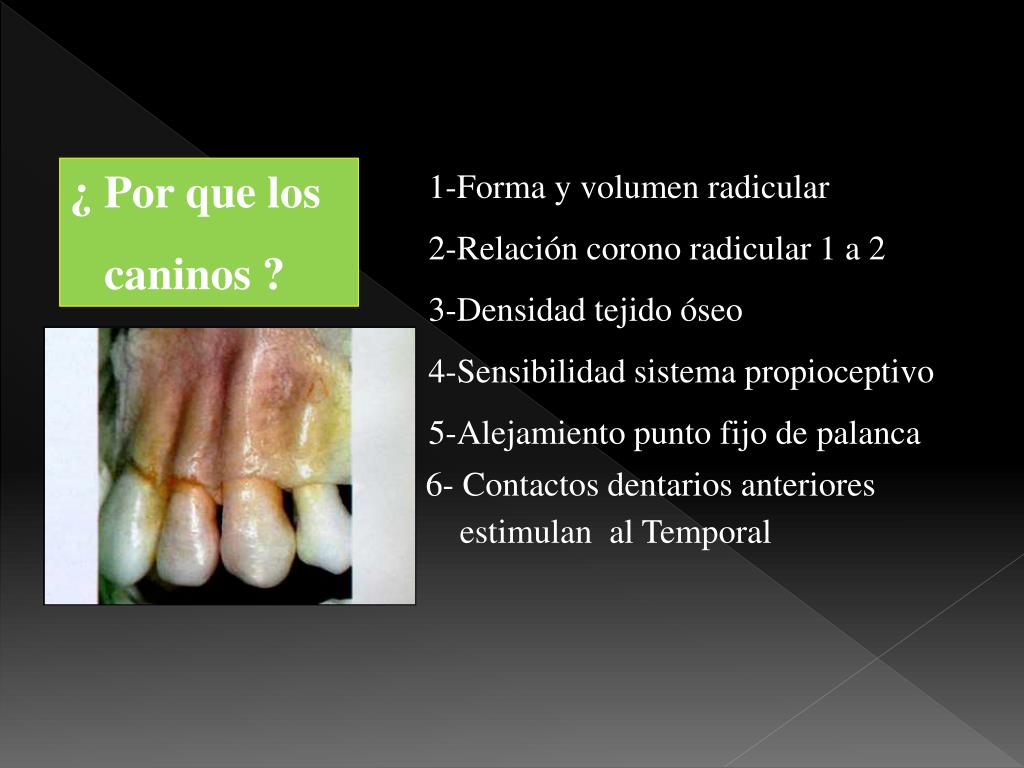 ¿ Por que los caninos ?

1-Forma y volumen radicular

2-Relación corono radicular 1 a 2

3-Densidad tejido óseo

4-Sensibilidad sistema propioceptivo

5-Alejamiento punto fijo de palanca

6- Contactos dentarios anteriores estimulan al Temporal